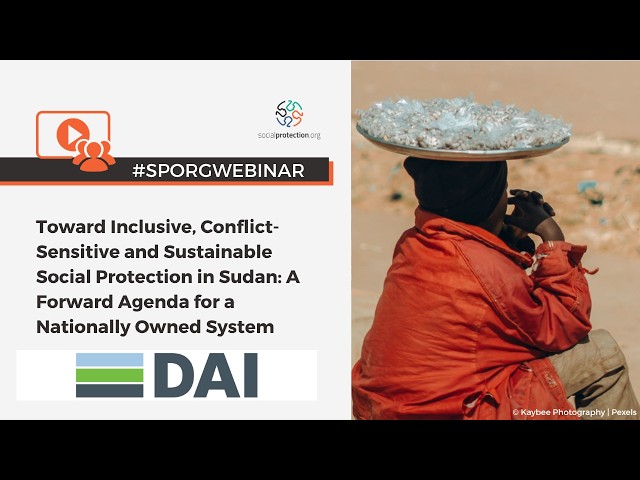 socialprotection.org

#SPORGWEBINAR

Toward Inclusive, Conflict-Sensitive and Sustainable Social Protection in Sudan: A Forward Agenda for a Nationally Owned System

DAI

© Kaybee Photography | Pexels